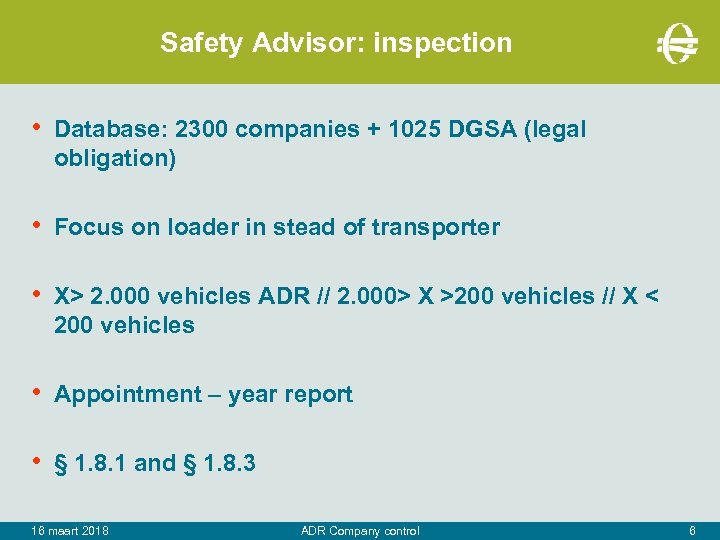 Safety Advisor: inspection

• Database: 2300 companies + 1025 DGSA (legal obligation)

• Focus on loader in stead of transporter

• X> 2.000 vehicles ADR // 2.000> X >200 vehicles // X < 200 vehicles

• Appointment – year report

• § 1.8.1 and § 1.8.3

16 maart 2018 ADR Company control 6